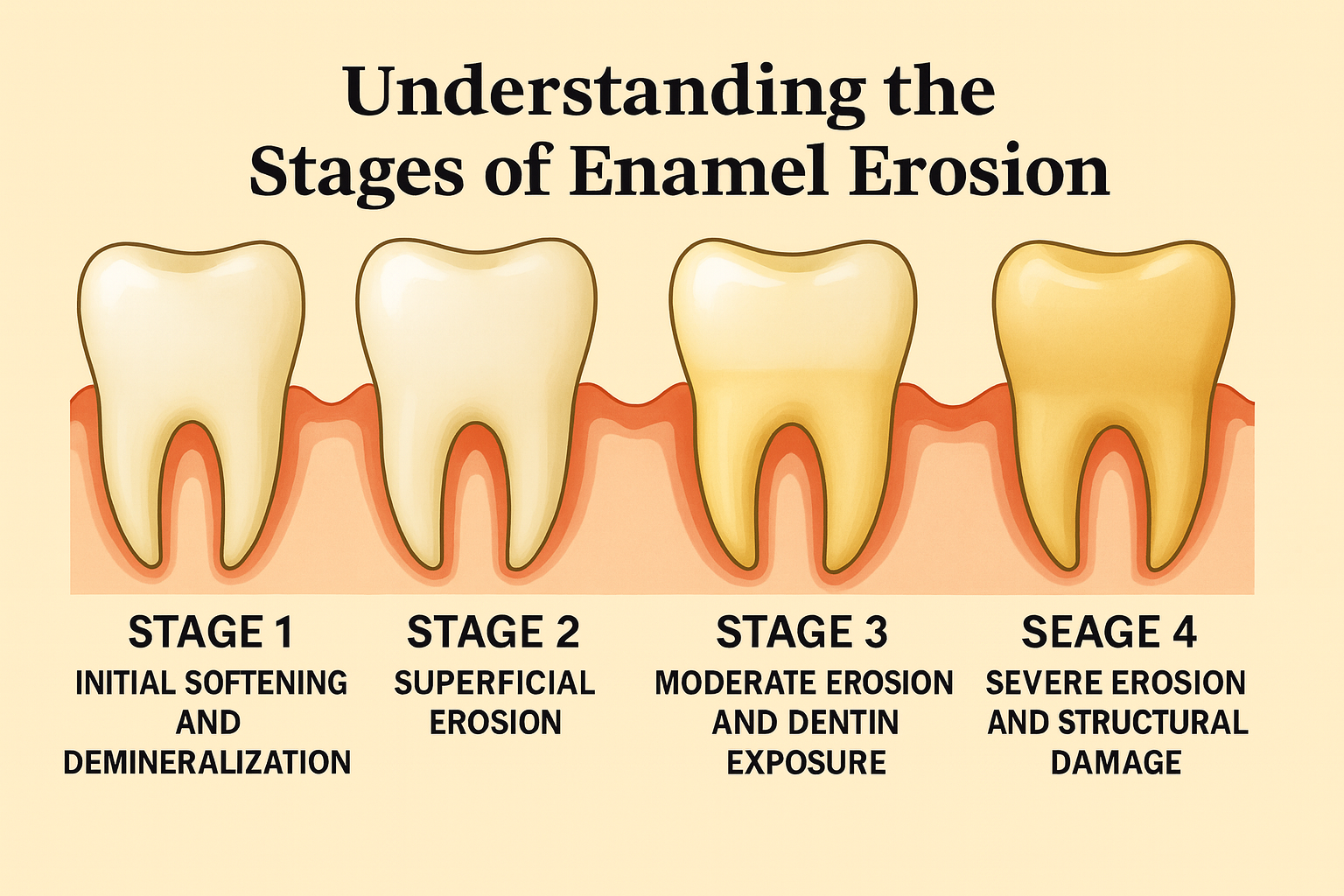 Understanding the Stages of Enamel Erosion

STAGE 1
INITIAL SOFTENING AND DEMINERALIZATION

STAGE 2
SUPERFICIAL EROSION

STAGE 3
MODERATE EROSION AND DENTIN EXPOSURE

SEAGE 4
SEVERE EROSION AND STRUCTURAL DAMAGE